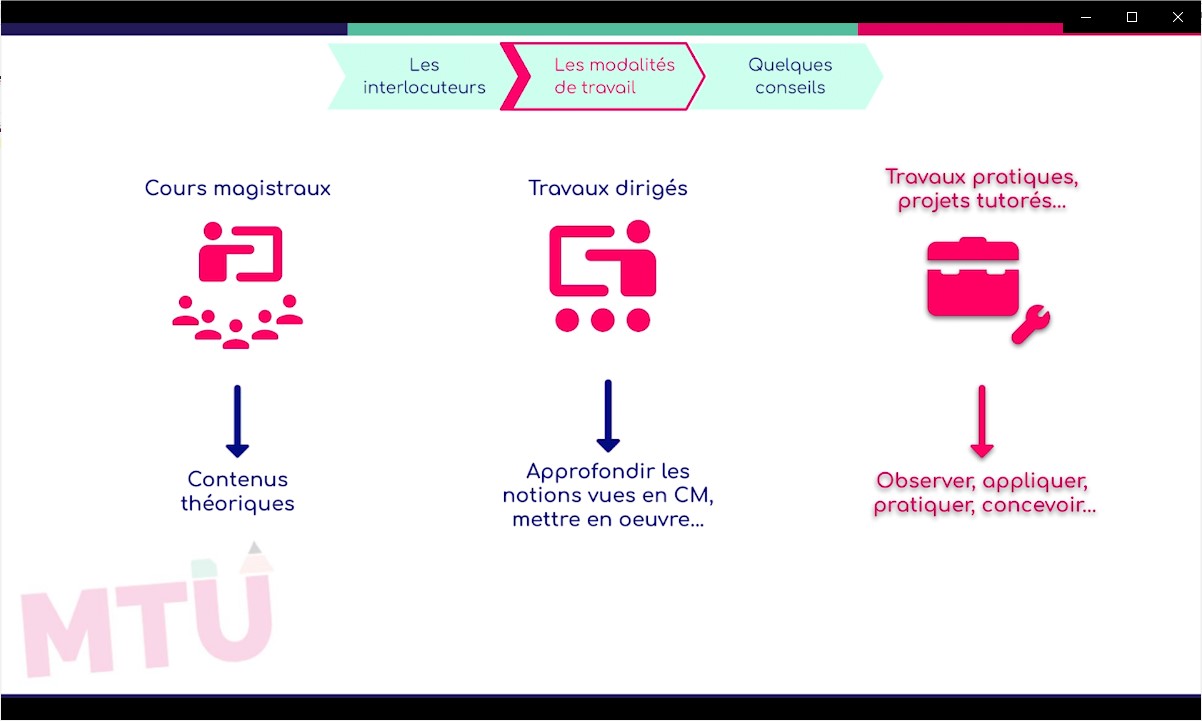 Les interlocuteurs

Les modalités de travail

Quelques conseils

Cours magistraux

Contenus théoriques

Travaux dirigés

Approfondir les notions vues en CM, mettre en oeuvre...

Travaux pratiques, projets tutorés...

Observer, appliquer, pratiquer, concevoir...

MTU